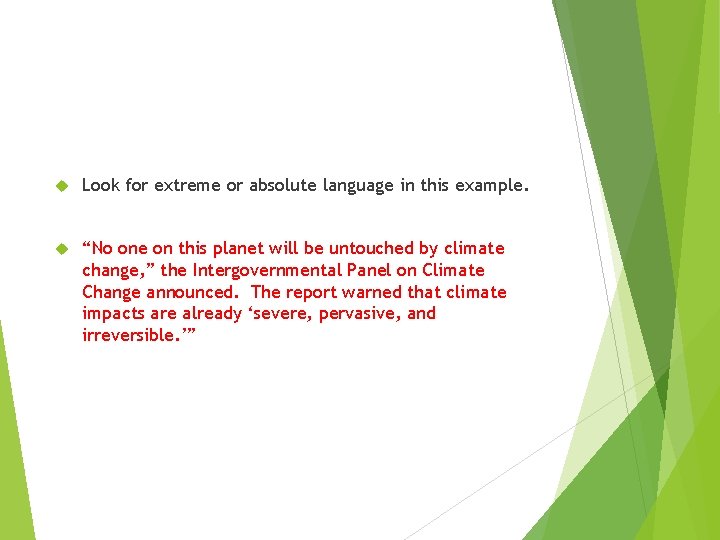 Look for extreme or absolute language in this example.

“No one on this planet will be untouched by climate change,” the Intergovernmental Panel on Climate Change announced. The report warned that climate impacts are already ‘severe, pervasive, and irreversible.’”